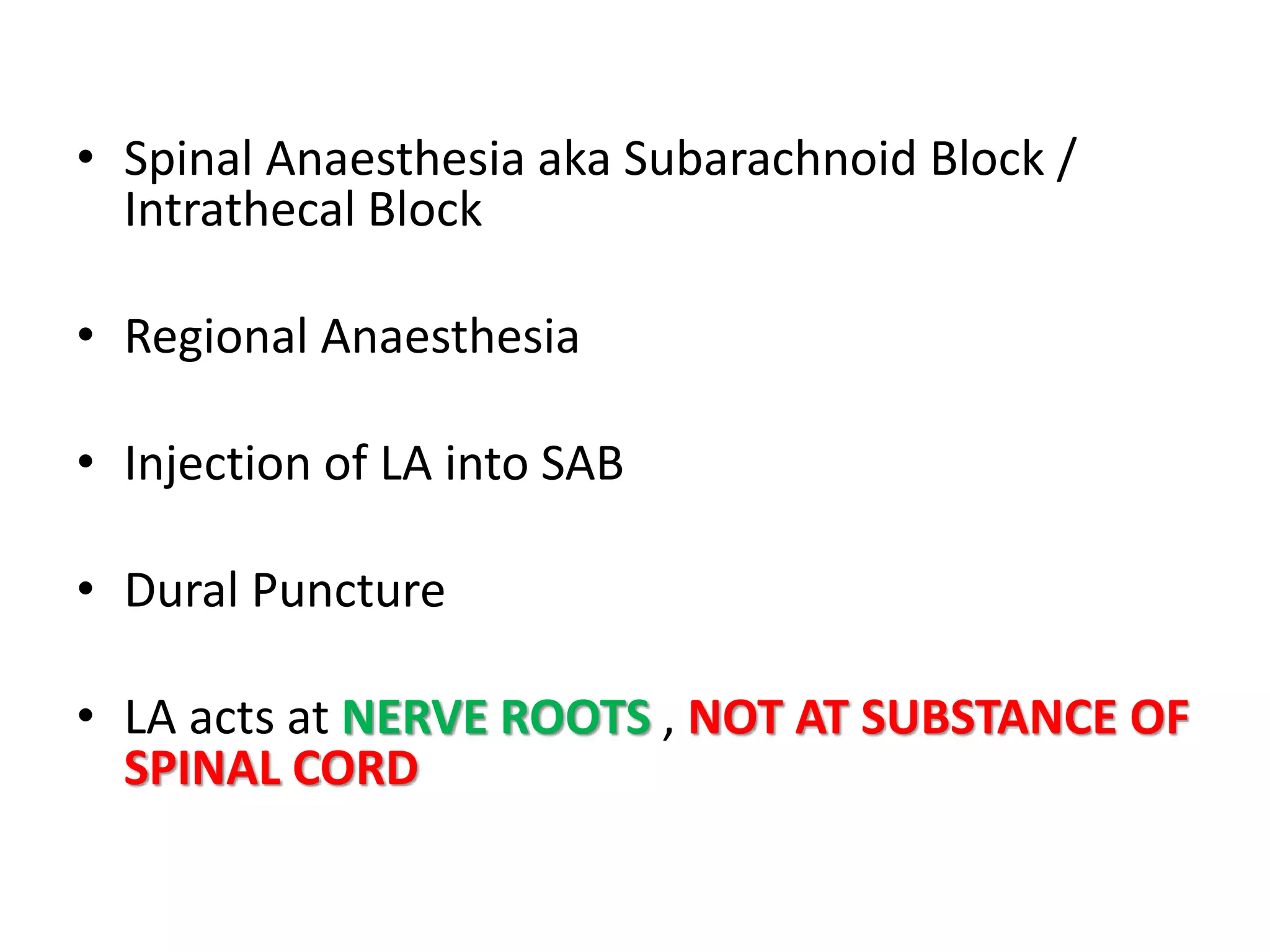 • Spinal Anaesthesia aka Subarachnoid Block / Intrathecal Block

• Regional Anaesthesia

• Injection of LA into SAB

• Dural Puncture

• LA acts at NERVE ROOTS , NOT AT SUBSTANCE OF SPINAL CORD